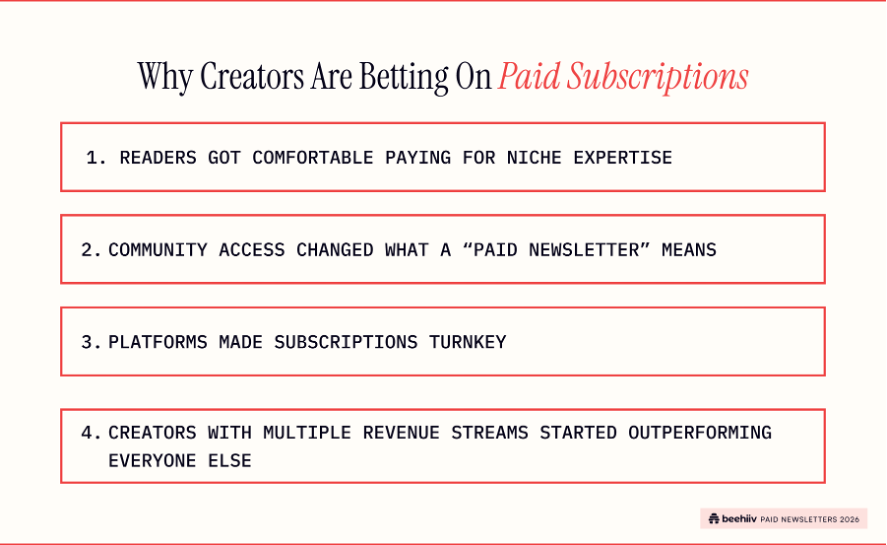 Why Creators Are Betting On Paid Subscriptions

1. READERS GOT COMFORTABLE PAYING FOR NICHE EXPERTISE

2. COMMUNITY ACCESS CHANGED WHAT A "PAID NEWSLETTER" MEANS

3. PLATFORMS MADE SUBSCRIPTIONS TURNKEY

4. CREATORS WITH MULTIPLE REVENUE STREAMS STARTED OUTPERFORMING EVERYONE ELSE

beehiiv PAID NEWSLETTERS 2026